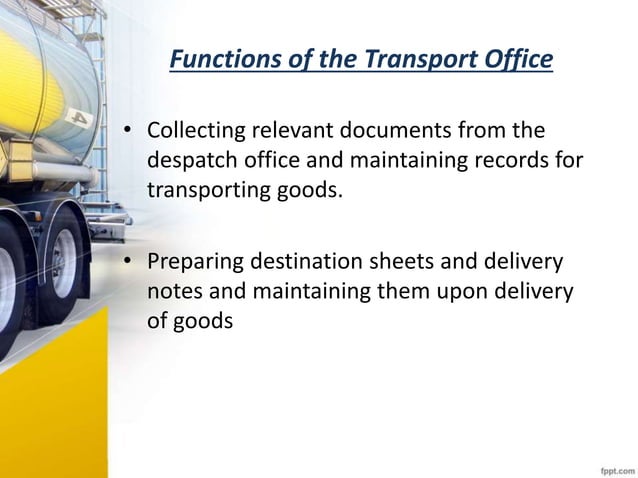 Functions of the Transport Office

• Collecting relevant documents from the despatch office and maintaining records for transporting goods.

• Preparing destination sheets and delivery notes and maintaining them upon delivery of goods

4

fppt.com